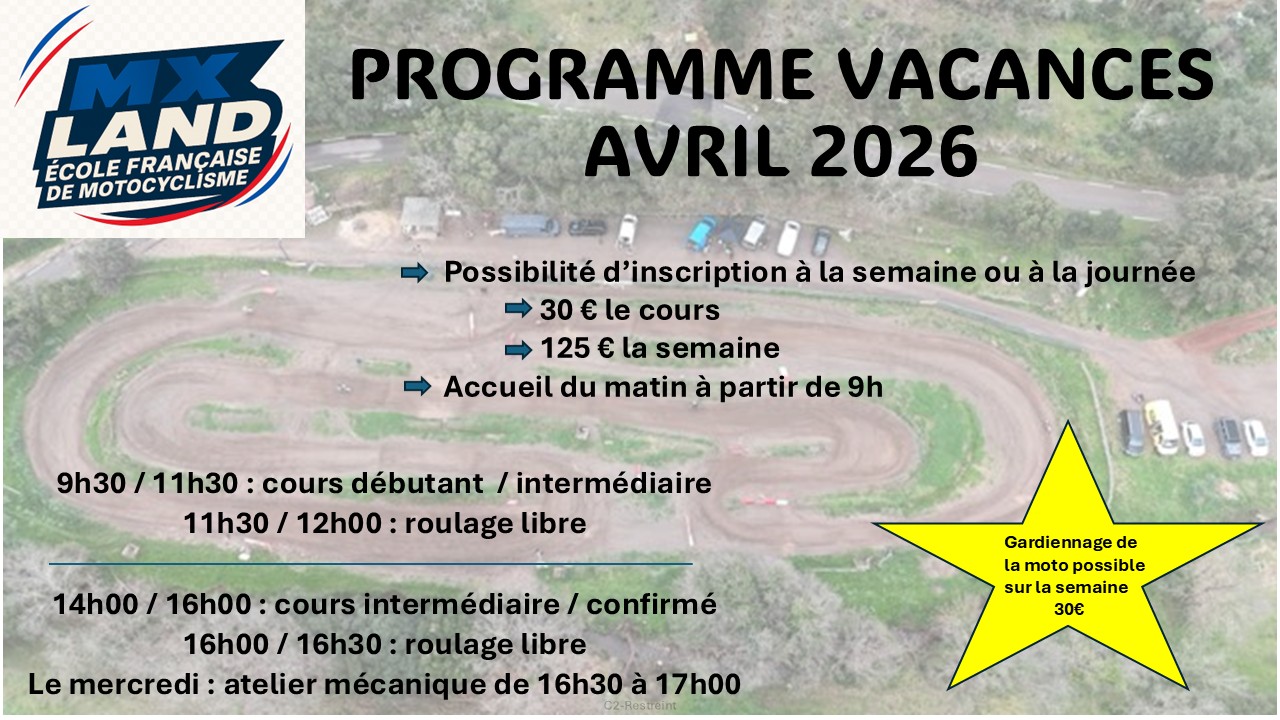 MX LAND
ÉCOLE FRANÇAISE DE MOTOCYCLISME

PROGRAMME VACANCES
AVRIL 2026

Possibilité d'inscription à la semaine ou à la journée
30 € le cours
125 € la semaine
Accueil du matin à partir de 9h

9h30 / 11h30 : cours débutant / intermédiaire
11h30 / 12h00 : roulage libre

14h00 / 16h00 : cours intermédiaire / confirmé
16h00 / 16h30 : roulage libre
Le mercredi : atelier mécanique de 16h30 à 17h00

Gardiennage de la moto possible sur la semaine 30€

C2-Restreint